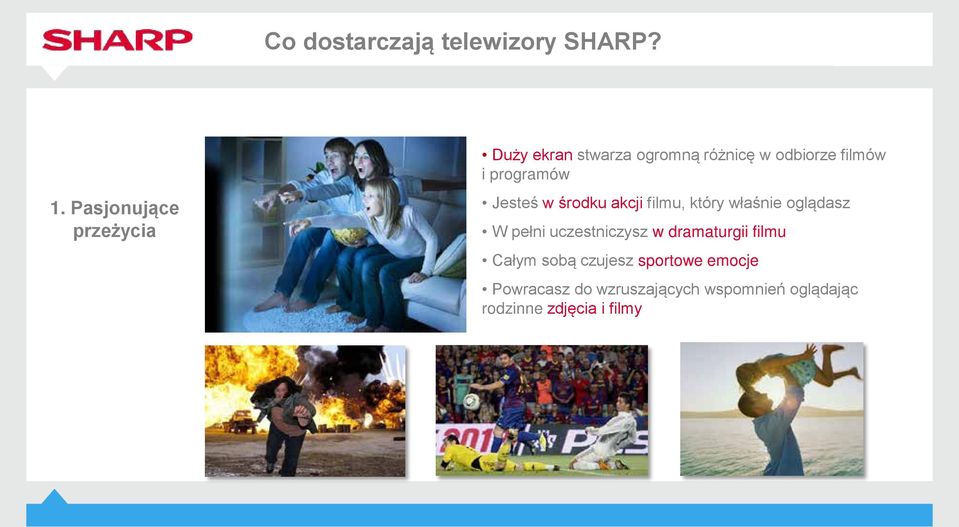 SHARP

Co dostarczają telewizory SHARP?

1. Pasjonujące przeżycia

• Duży ekran stwarza ogromną różnicę w odbiorze filmów i programów

• Jesteś w środku akcji filmu, który właśnie oglądasz

• W pełni uczestniczysz w dramaturgii filmu

• Całym sobą czujesz sportowe emocje

• Powracasz do wzruszających wspomnień oglądając rodzinne zdjęcia i filmy